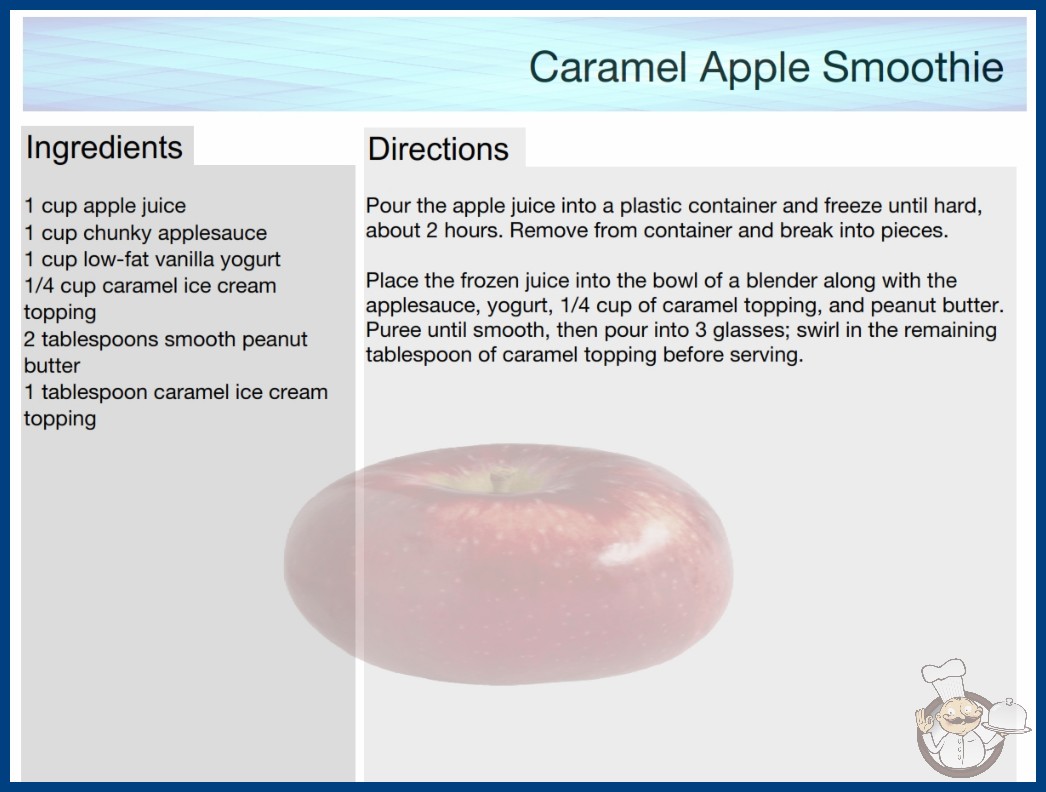 Caramel Apple Smoothie

Ingredients

1 cup apple juice
1 cup chunky applesauce
1 cup low-fat vanilla yogurt
1/4 cup caramel ice cream topping
2 tablespoons smooth peanut butter
1 tablespoon caramel ice cream topping

Directions

Pour the apple juice into a plastic container and freeze until hard, about 2 hours. Remove from container and break into pieces.

Place the frozen juice into the bowl of a blender along with the applesauce, yogurt, 1/4 cup of caramel topping, and peanut butter. Puree until smooth, then pour into 3 glasses; swirl in the remaining tablespoon of caramel topping before serving.